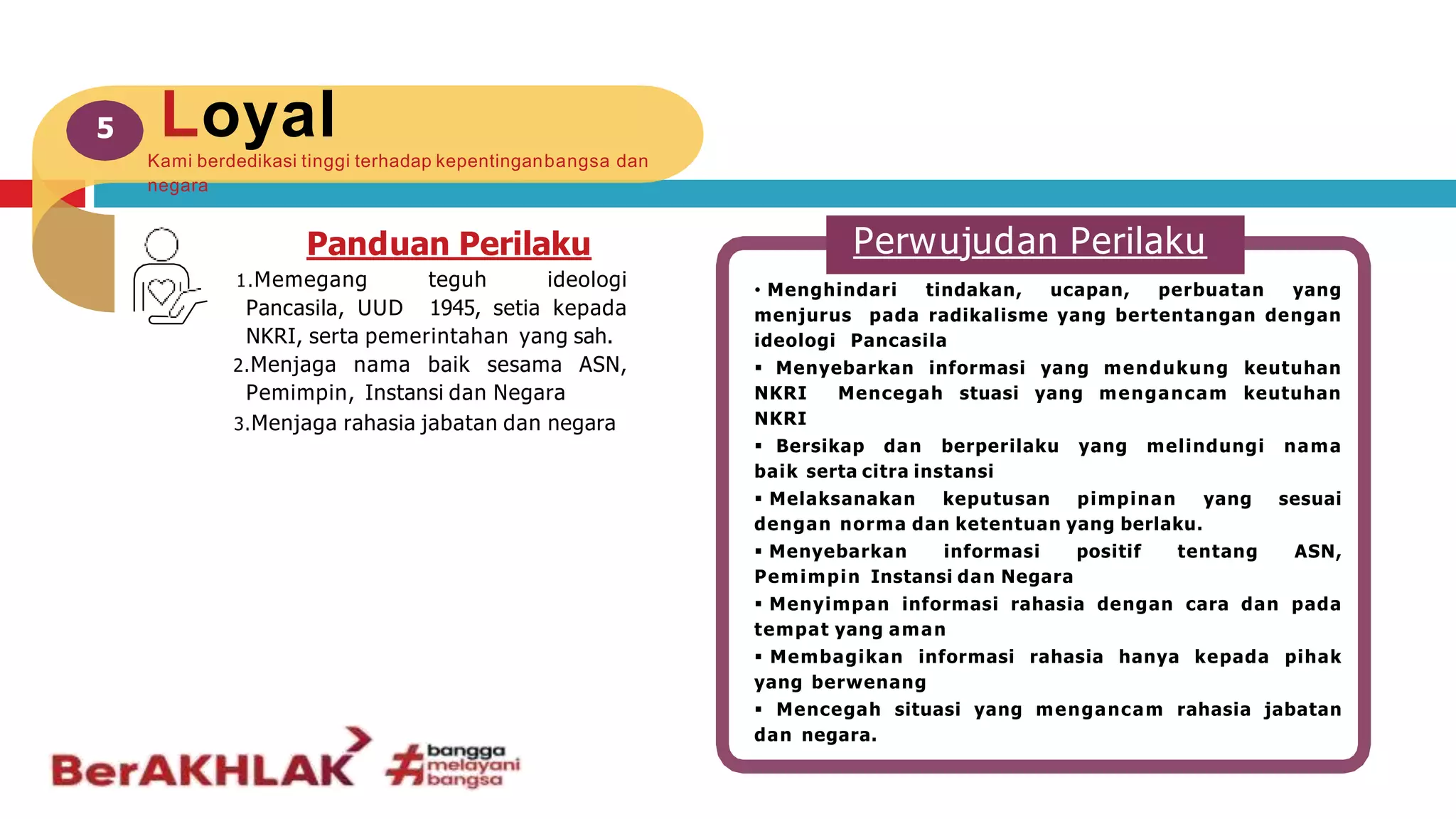 5

Loyal

Kami berdedikasi tinggi terhadap kepentinganbangsa dan negara

Panduan Perilaku

1.Memegang teguh ideologi Pancasila, UUD 1945, setia kepada NKRI, serta pemerintahan yang sah.
2.Menjaga nama baik sesama ASN, Pemimpin, Instansi dan Negara
3.Menjaga rahasia jabatan dan negara

Perwujudan Perilaku

• Menghindari tindakan, ucapan, perbuatan yang menjurus pada radikalisme yang bertentangan dengan ideologi Pancasila
▪ Menyebarkan informasi yang mendukung keutuhan NKRI Mencegah stuasi yang mengancam keutuhan NKRI
▪ Bersikap dan berperilaku yang melindungi nama baik serta citra instansi
▪ Melaksanakan keputusan pimpinan yang sesuai dengan norma dan ketentuan yang berlaku.
▪ Menyebarkan informasi positif tentang ASN, Pemimpin Instansi dan Negara
▪ Menyimpan informasi rahasia dengan cara dan pada tempat yang aman
▪ Membagikan informasi rahasia hanya kepada pihak yang berwenang
▪ Mencegah situasi yang mengancam rahasia jabatan dan negara.

BerAKHLAK

#bangga melayani bangsa